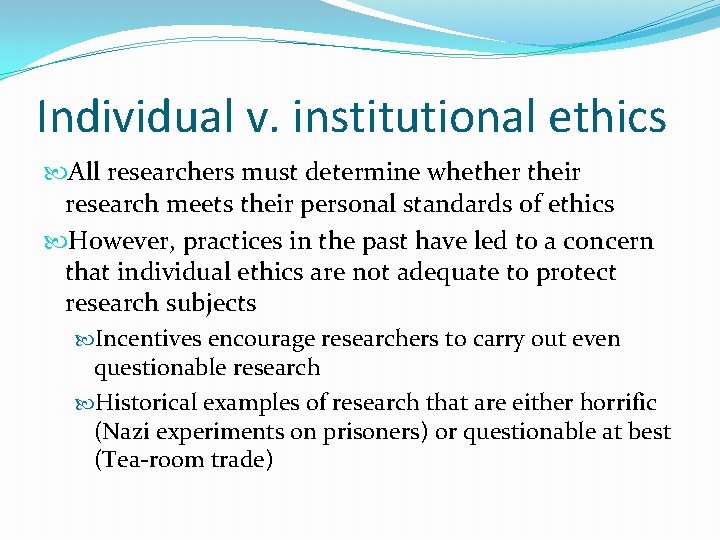 Individual v. institutional ethics

All researchers must determine whether their research meets their personal standards of ethics

However, practices in the past have led to a concern that individual ethics are not adequate to protect research subjects

Incentives encourage researchers to carry out even questionable research

Historical examples of research that are either horrific (Nazi experiments on prisoners) or questionable at best (Tea-room trade)